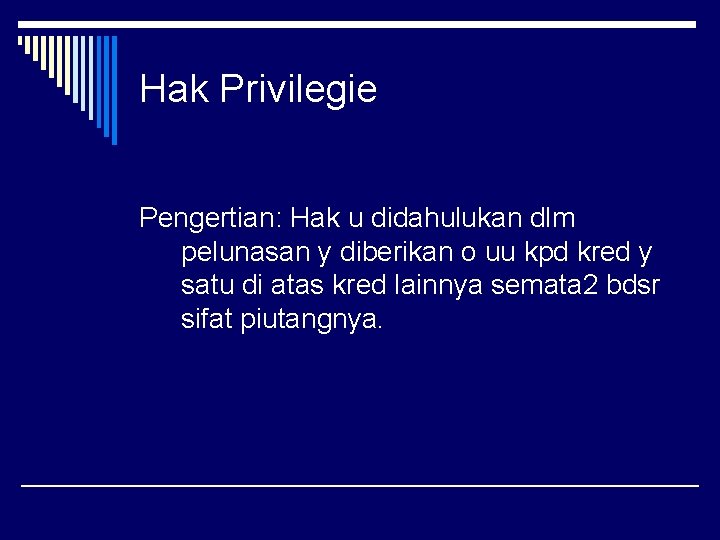 Hak Privilegie

Pengertian: Hak u didahulukan dlm pelunasan y diberikan o uu kpd kred y satu di atas kred lainnya semata2 bdsr sifat piutangnya.